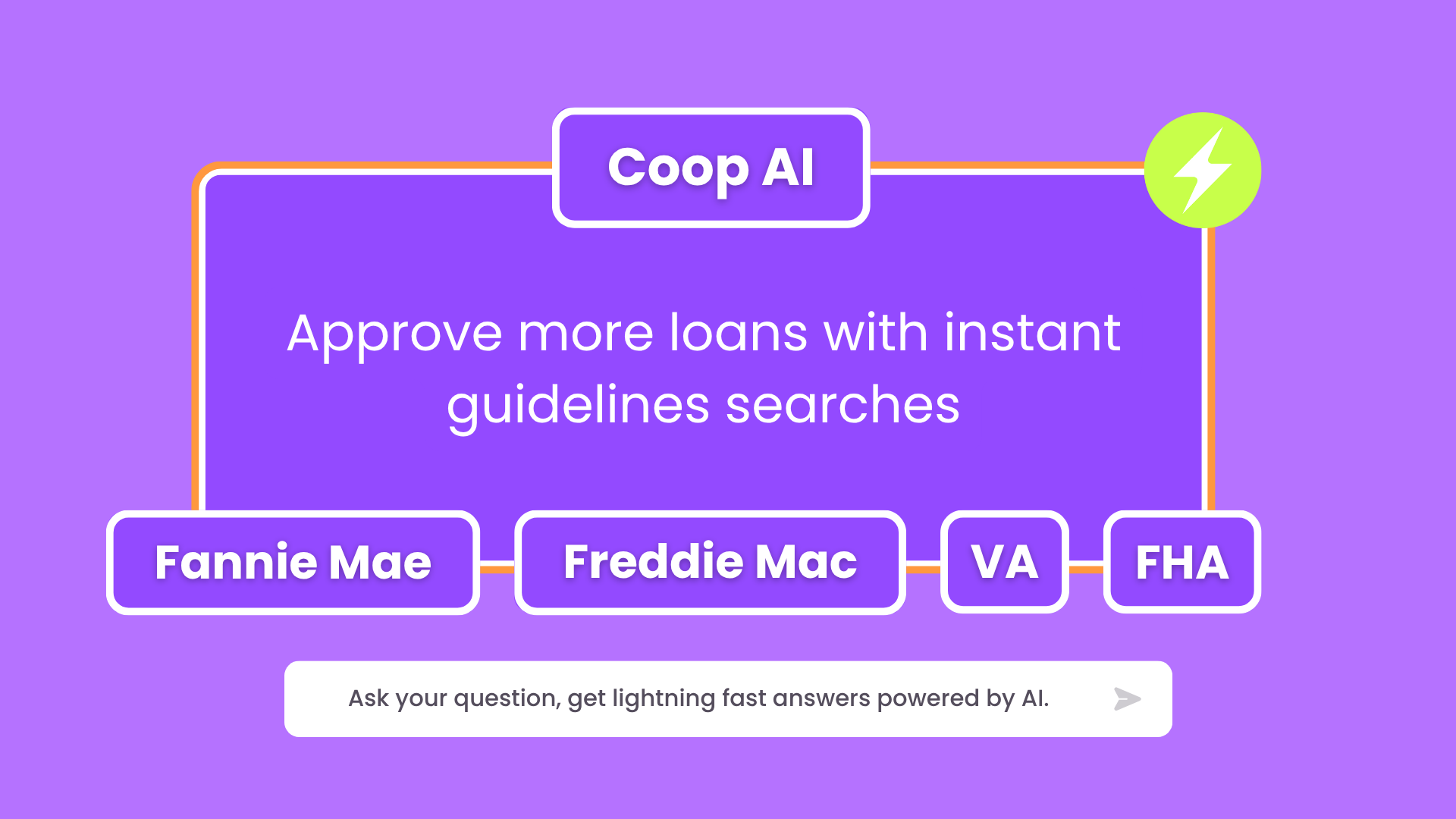 Coop AI

Approve more loans with instant guidelines searches

Fannie Mae

Freddie Mac

VA

FHA

Ask your question, get lightning fast answers powered by AI.